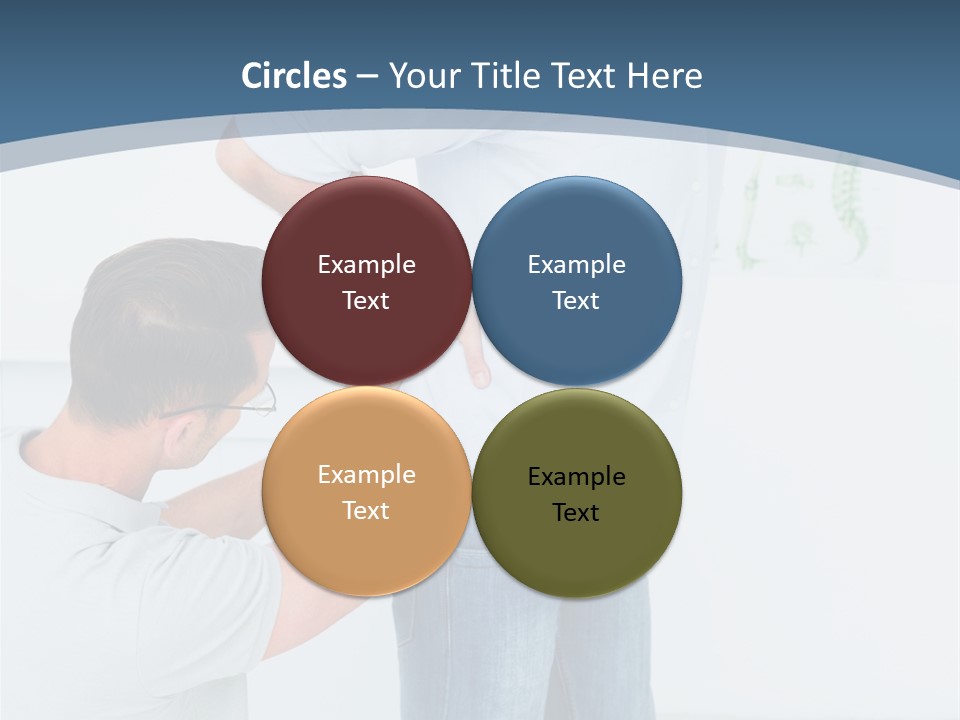 Circles – Your Title Text Here

Example Text

Example Text

Example Text

Example Text